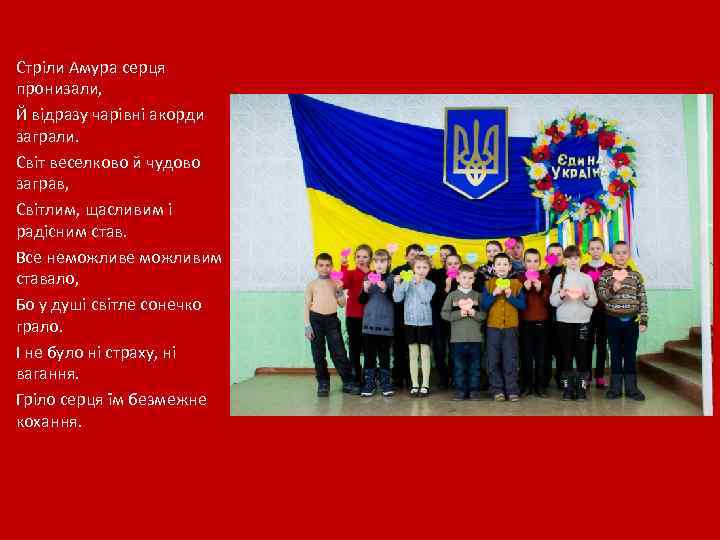 Стріли Амура серця пронизали,
Й відразу чарівні акорди заграли.
Світ веселково й чудово заграв,
Світлим, щасливим і радісним став.
Все неможливе можливим ставало,
Бо у душі світле сонечко грало.
І не було ні страху, ні вагання.
Гріло серця їм безмежне кохання.

Єдина Україна